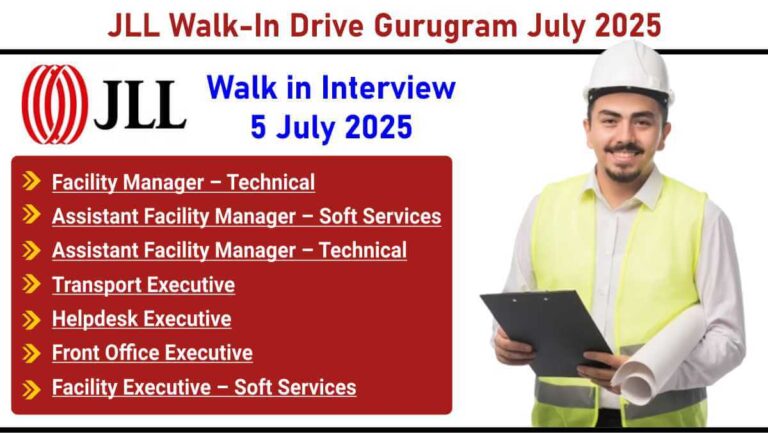 JLL Walk-In Drive Gurugram July 2025

JLL

Walk in Interview
5 July 2025

Facility Manager – Technical
Assistant Facility Manager – Soft Services
Assistant Facility Manager – Technical
Transport Executive
Helpdesk Executive
Front Office Executive
Facility Executive – Soft Services